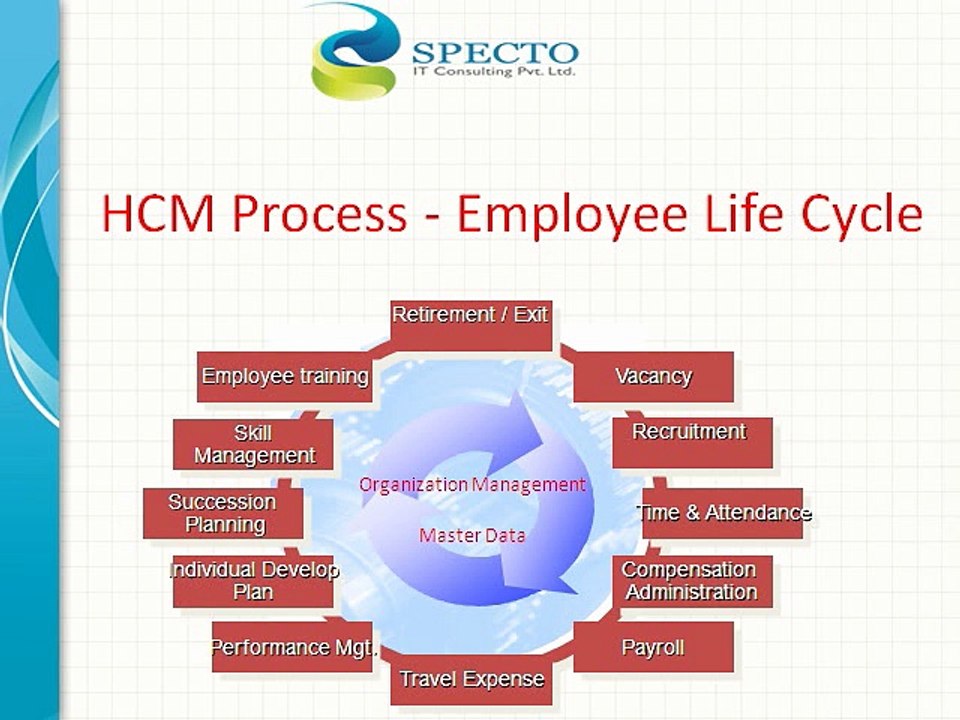 SPECTO
IT Consulting Pvt. Ltd.

HCM Process - Employee Life Cycle

Retirement / Exit

Vacancy

Recruitment

Time & Attendance

Compensation Administration

Payroll

Travel Expense

Performance Mgt.

Individual Develop Plan

Succession Planning

Skill Management

Employee training

Organization Management

Master Data